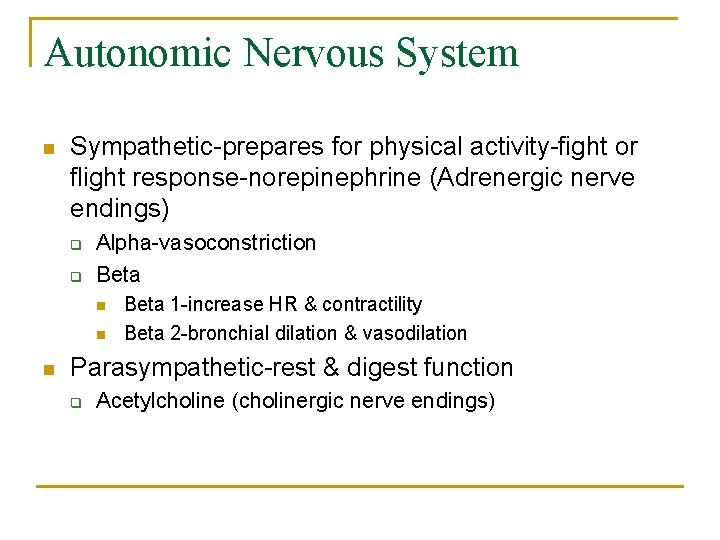 Autonomic Nervous System

Sympathetic-prepares for physical activity-fight or flight response-norepinephrine (Adrenergic nerve endings)

Alpha-vasoconstriction

Beta

Beta 1-increase HR & contractility

Beta 2-bronchial dilation & vasodilation

Parasympathetic-rest & digest function

Acetylcholine (cholinergic nerve endings)